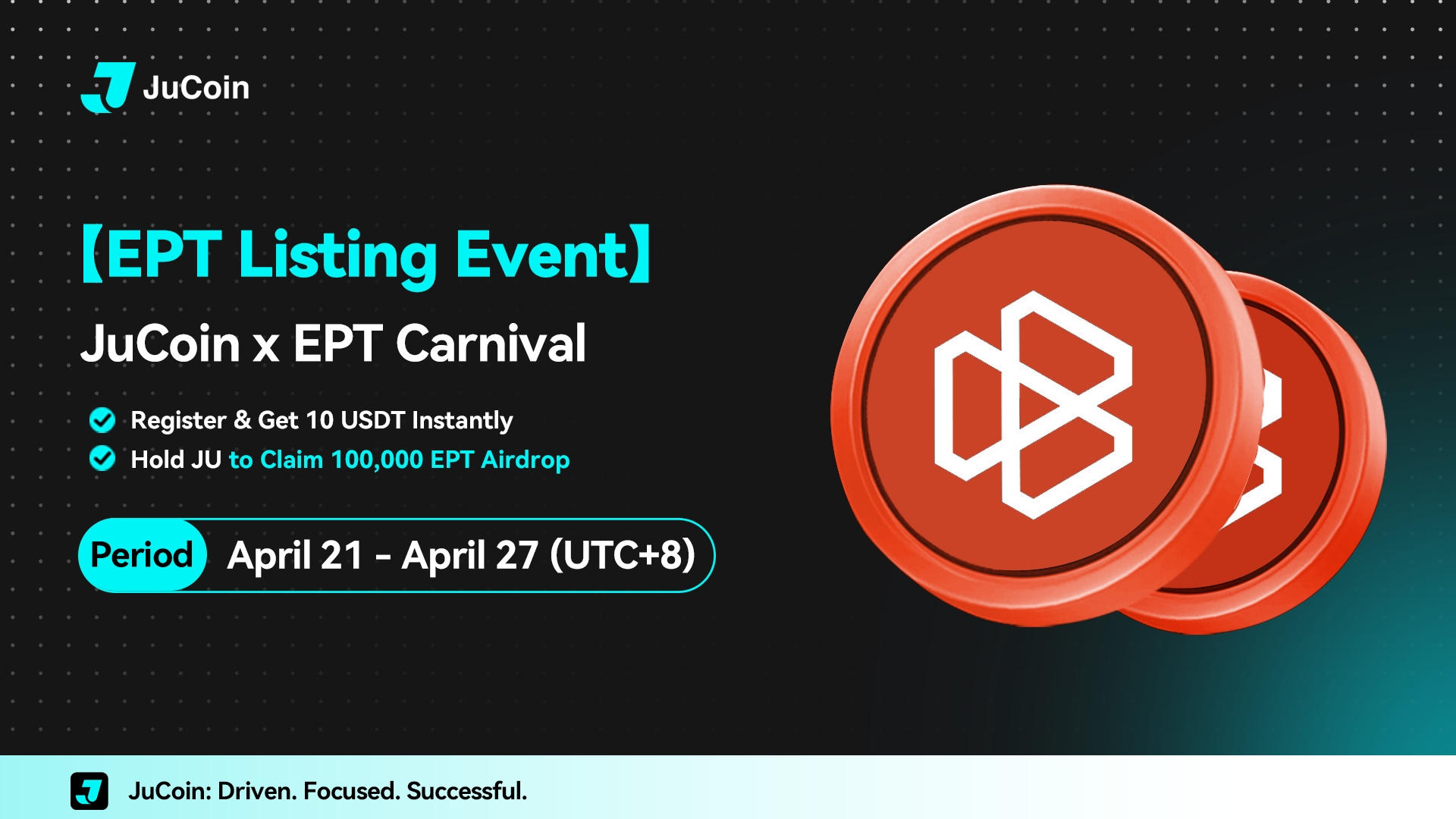 JuCoin

【EPT Listing Event】

JuCoin x EPT Carnival

Register & Get 10 USDT Instantly

Hold JU to Claim 100,000 EPT Airdrop

Period April 21 - April 27 (UTC+8)

JuCoin: Driven. Focused. Successful.